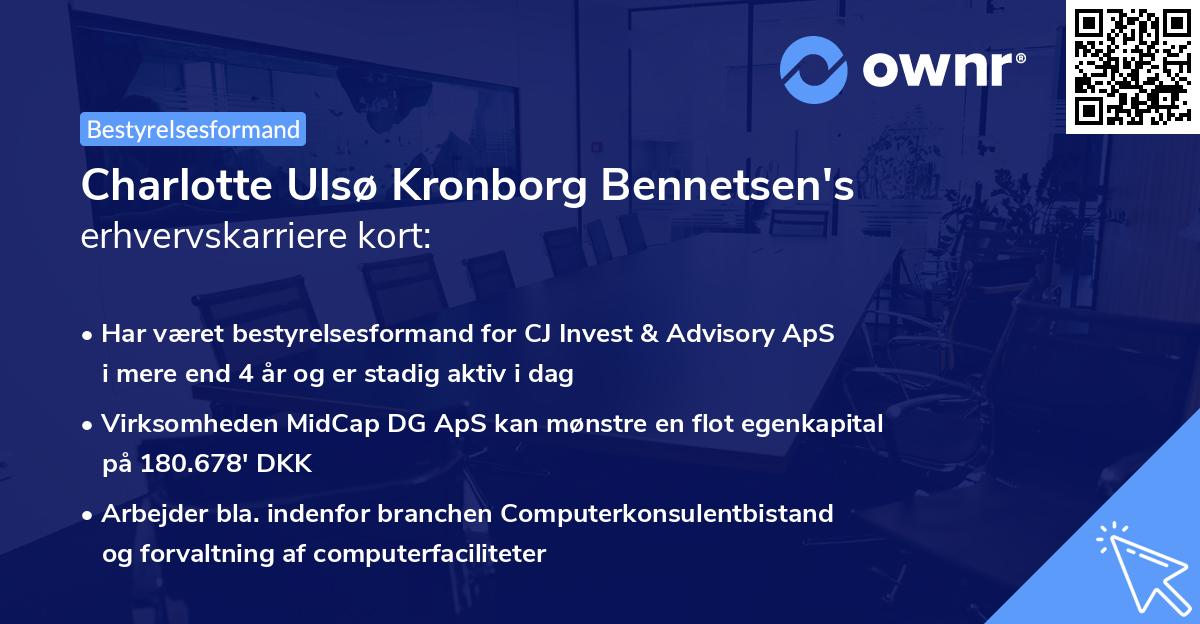 ownr®

Bestyrelsesformand

Charlotte Ulsø Kronborg Bennetsen's erhvervskarriere kort:

• Har været bestyrelsesformand for CJ Invest & Advisory ApS i mere end 4 år og er stadig aktiv i dag

• Virksomheden MidCap DG ApS kan mønstre en flot egenkapital på 180.678' DKK

• Arbejder bla. indenfor branchen Computerkonsulentbistand og forvaltning af computerfaciliteter